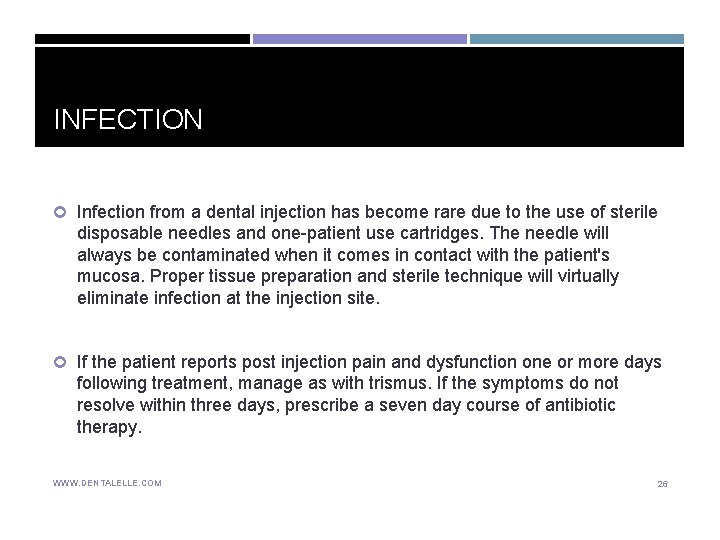 INFECTION

Infection from a dental injection has become rare due to the use of sterile disposable needles and one-patient use cartridges. The needle will always be contaminated when it comes in contact with the patient's mucosa. Proper tissue preparation and sterile technique will virtually eliminate infection at the injection site.

If the patient reports post injection pain and dysfunction one or more days following treatment, manage as with trismus. If the symptoms do not resolve within three days, prescribe a seven day course of antibiotic therapy.

WWW.DENTALELLE.COM

26